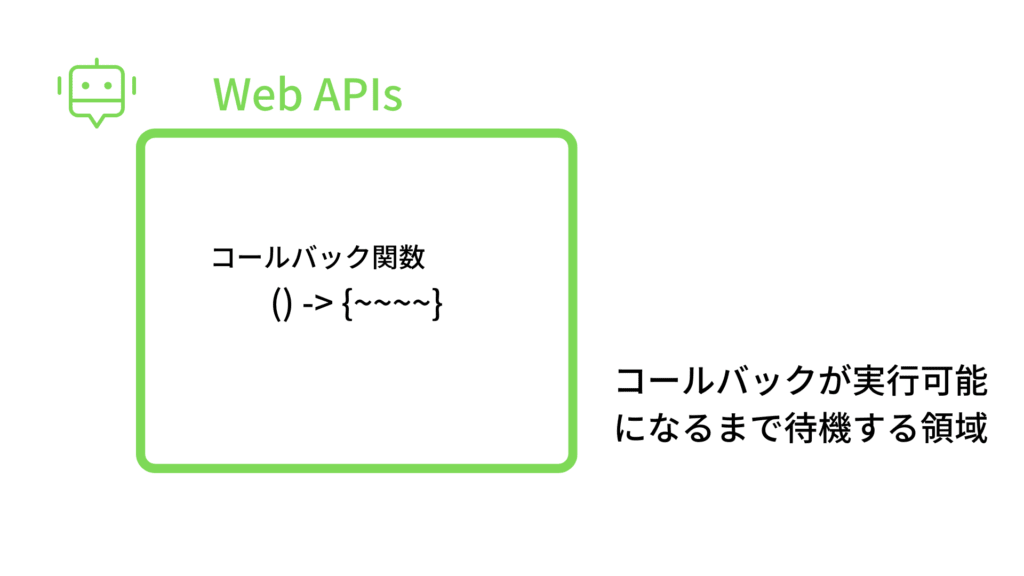 Web APIs

コールバック関数
() -> {~~~~}

コールバックが実行可能になるまで待機する領域